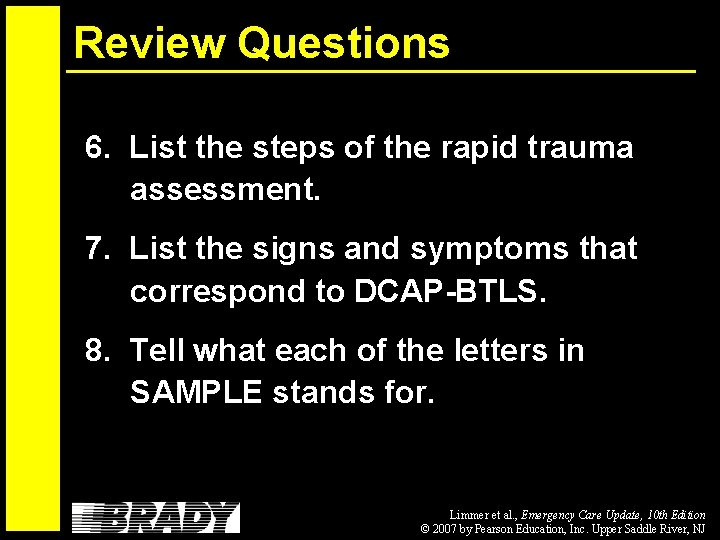 Review Questions

6. List the steps of the rapid trauma assessment.

7. List the signs and symptoms that correspond to DCAP-BTLS.

8. Tell what each of the letters in SAMPLE stands for.

BRADY

Limmer et al., Emergency Care Update, 10th Edition
© 2007 by Pearson Education, Inc. Upper Saddle River, NJ